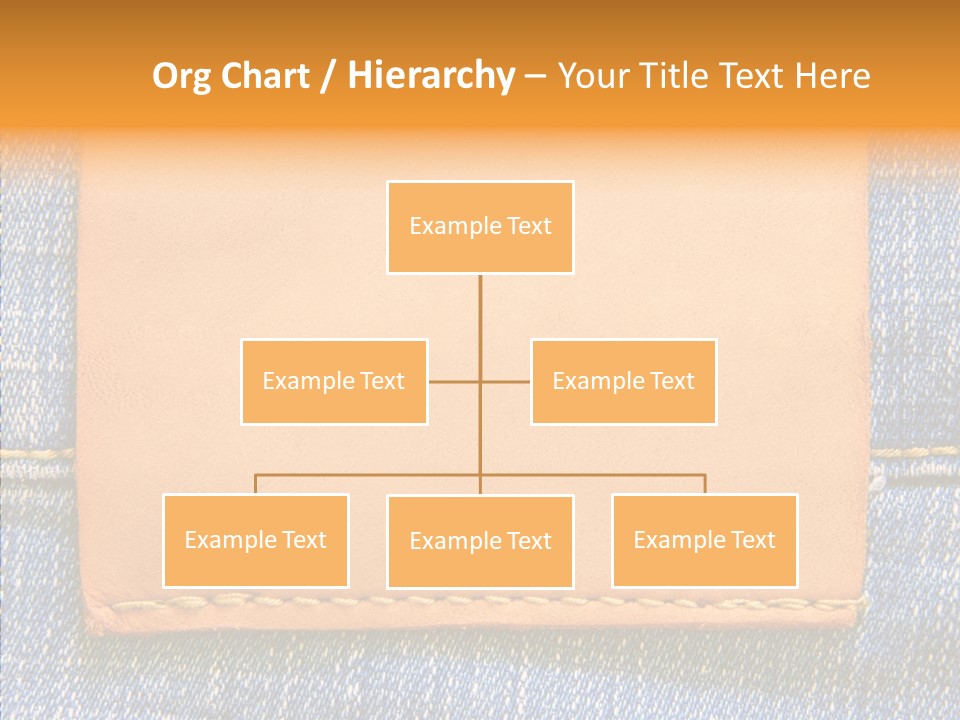 Org Chart / Hierarchy – Your Title Text Here

Example Text

Example Text

Example Text

Example Text

Example Text

Example Text